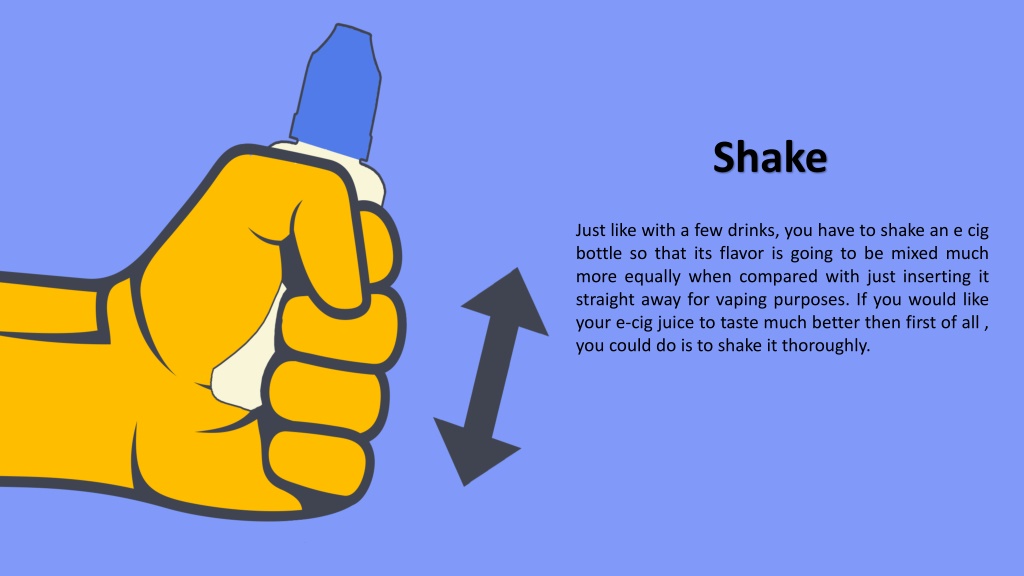 Shake

Just like with a few drinks, you have to shake an e cig bottle so that its flavor is going to be mixed much more equally when compared with just inserting it straight away for vaping purposes. If you would like your e-cig juice to taste much better then first of all , you could do is to shake it thoroughly.